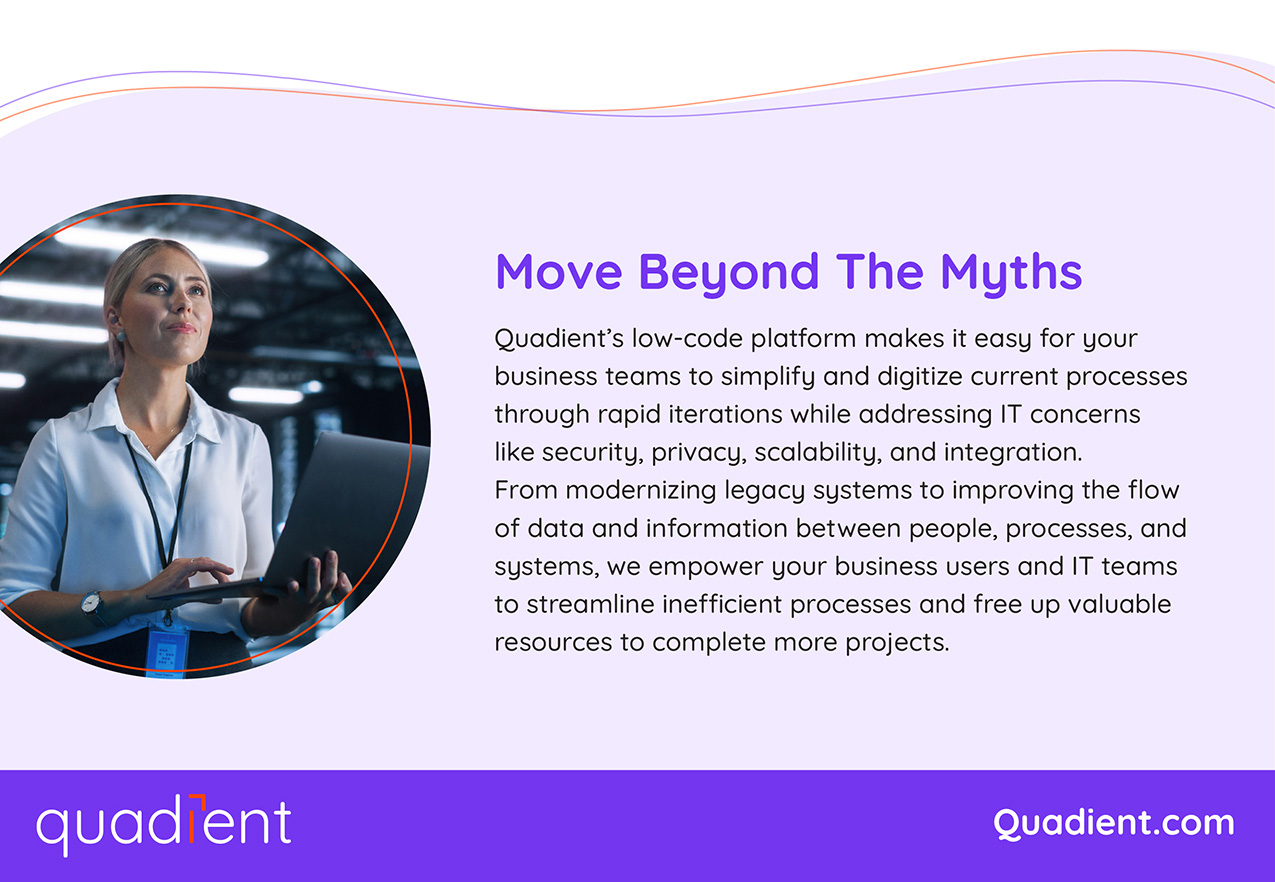 Move Beyond The Myths

Quadient's low-code platform makes it easy for your business teams to simplify and digitize current processes through rapid iterations while addressing IT concerns like security, privacy, scalability, and integration. From modernizing legacy systems to improving the flow of data and information between people, processes, and systems, we empower your business users and IT teams to streamline inefficient processes and free up valuable resources to complete more projects.

quadient

Quadient.com